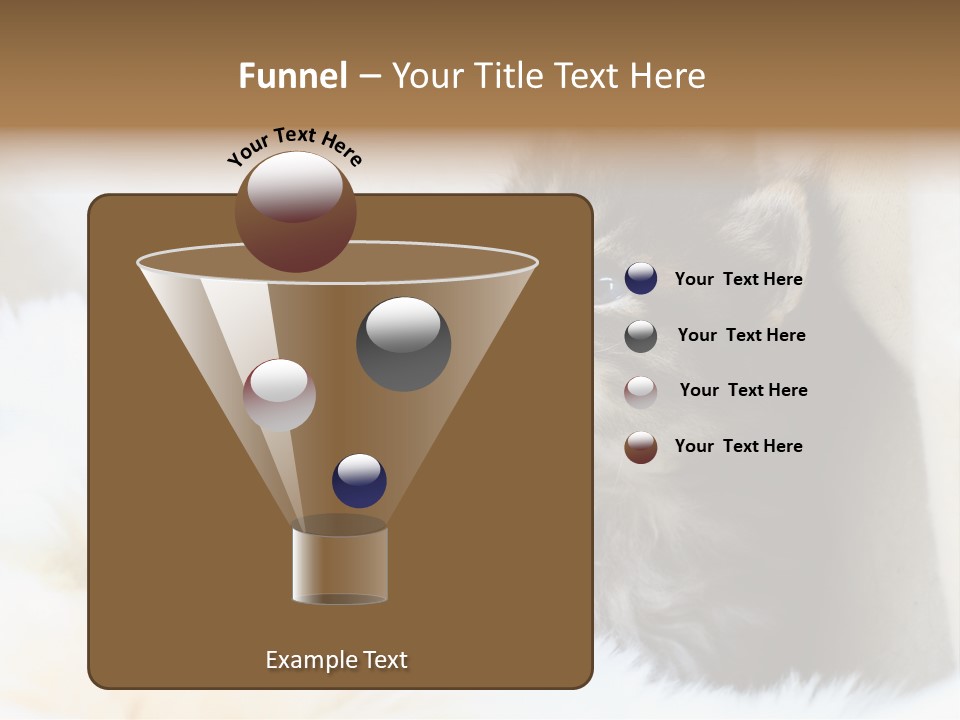 Funnel – Your Title Text Here

Your Text Here

Your Text Here

Your Text Here

Your Text Here

Your Text Here

Example Text